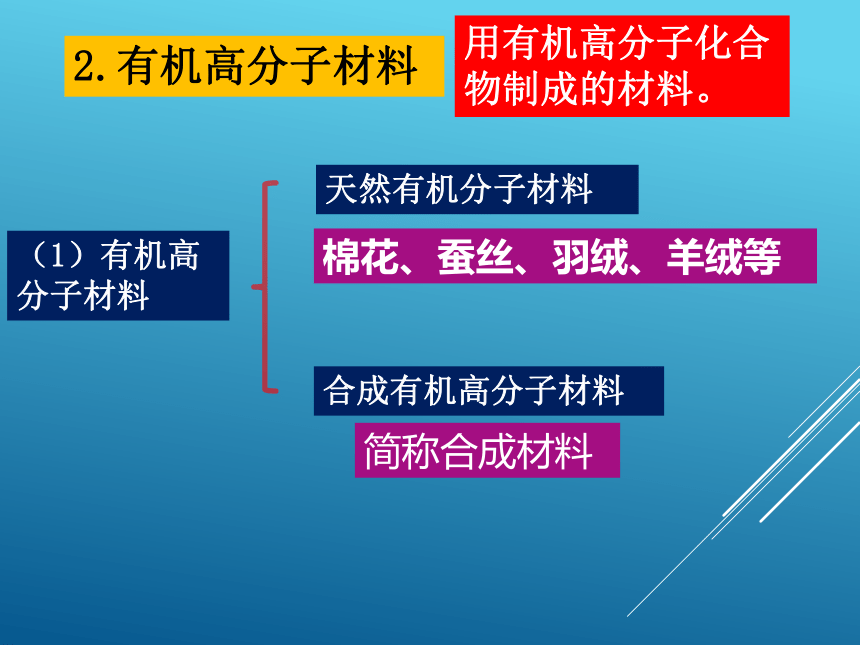 2.有机高分子材料

用有机高分子化合物制成的材料。

（1）有机高分子材料

天然有机分子材料

棉花、蚕丝、羽绒、羊绒等

合成有机高分子材料

简称合成材料